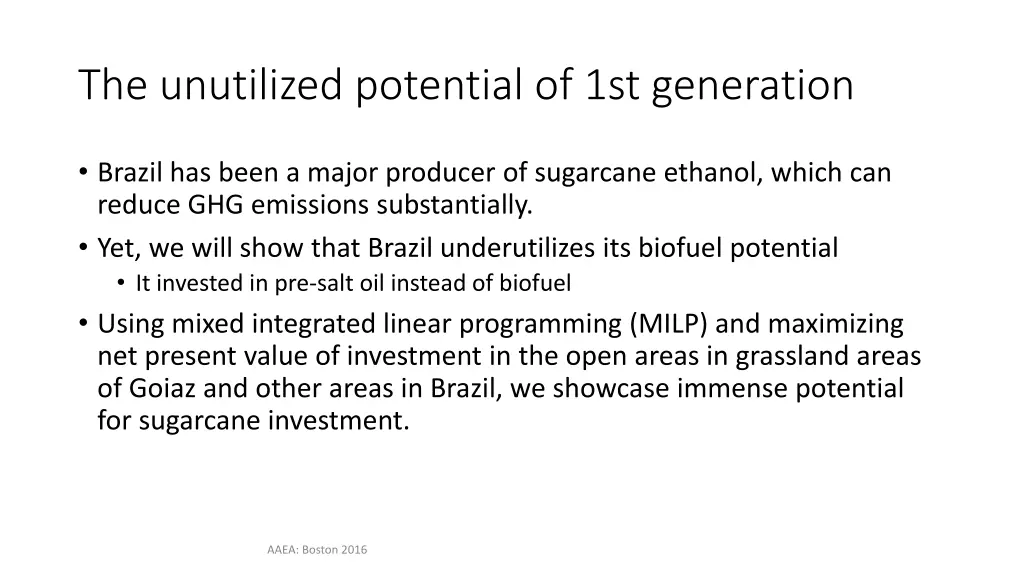 The unutilized potential of 1st generation

• Brazil has been a major producer of sugarcane ethanol, which can reduce GHG emissions substantially.
• Yet, we will show that Brazil underutilizes its biofuel potential
  • It invested in pre-salt oil instead of biofuel
• Using mixed integrated linear programming (MILP) and maximizing net present value of investment in the open areas in grassland areas of Goiaz and other areas in Brazil, we showcase immense potential for sugarcane investment.

AAEA: Boston 2016